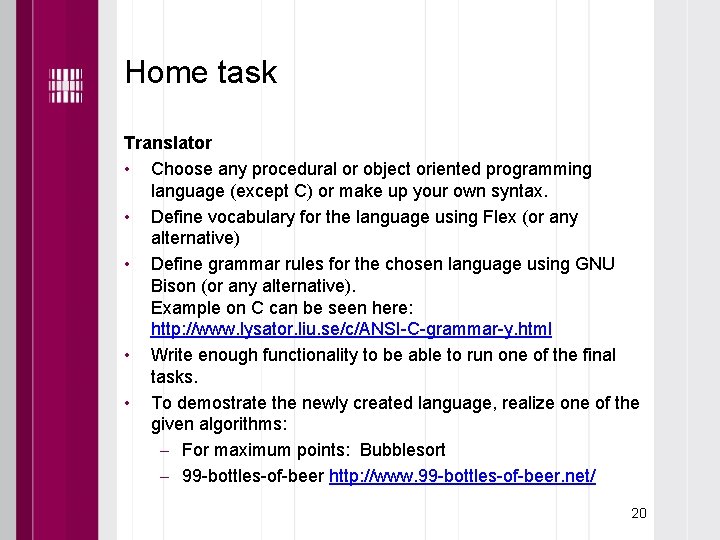 Home task

Translator

• Choose any procedural or object oriented programming language (except C) or make up your own syntax.

• Define vocabulary for the language using Flex (or any alternative)

• Define grammar rules for the chosen language using GNU Bison (or any alternative).
Example on C can be seen here: http://www.lysator.liu.se/c/ANSI-C-grammar-y.html

• Write enough functionality to be able to run one of the final tasks.

• To demostrate the newly created language, realize one of the given algorithms:
– For maximum points: Bubblesort
– 99-bottles-of-beer http://www.99-bottles-of-beer.net/

20